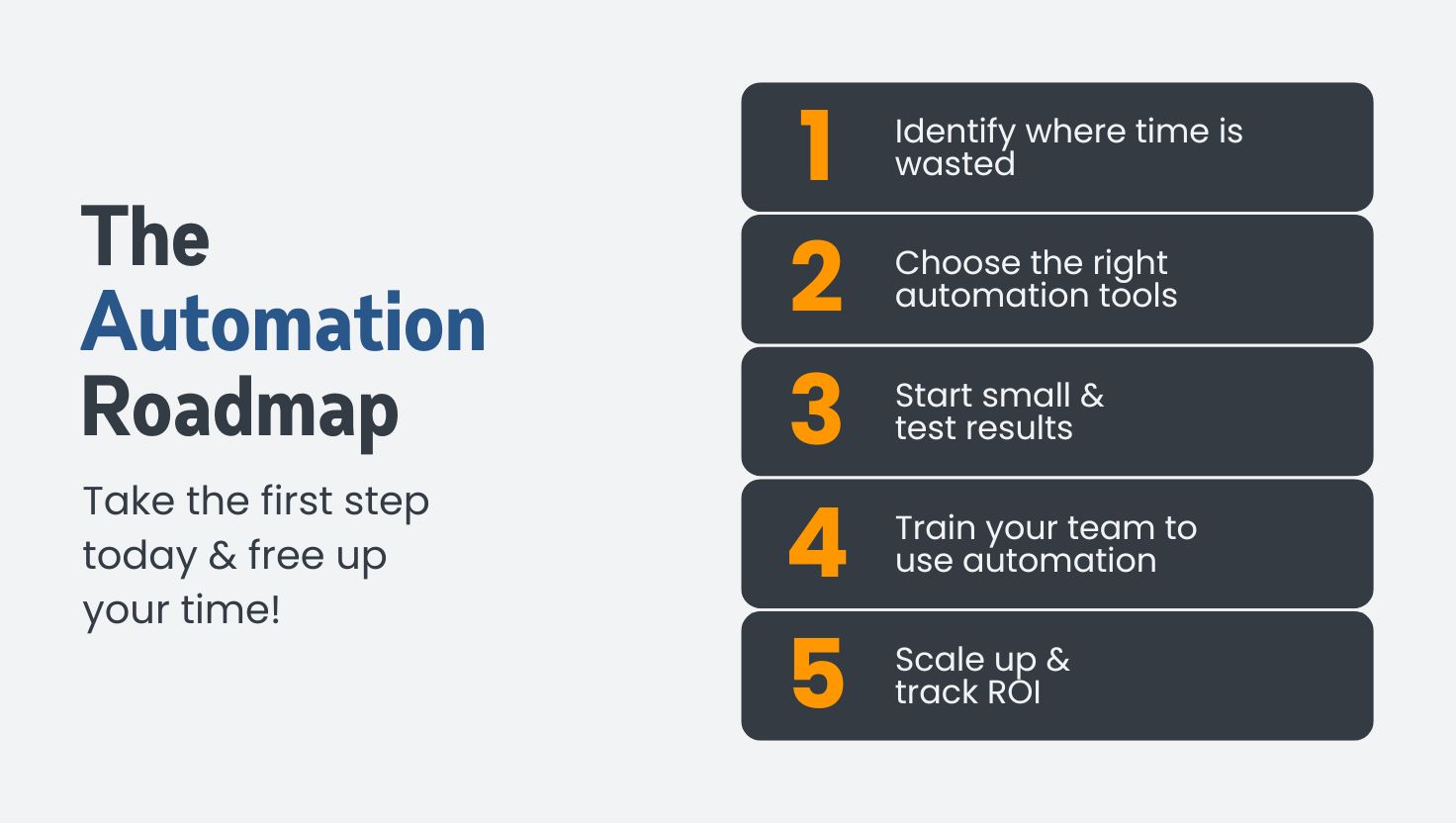 The Automation Roadmap

Take the first step today & free up your time!

1 Identify where time is wasted

2 Choose the right automation tools

3 Start small & test results

4 Train your team to use automation

5 Scale up & track ROI